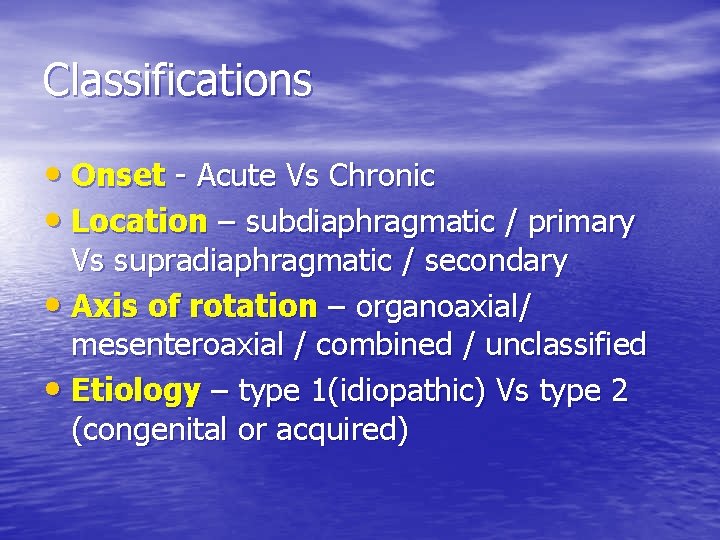 Classifications

• Onset - Acute Vs Chronic
• Location – subdiaphragmatic / primary Vs supradiaphragmatic / secondary
• Axis of rotation – organoaxial/ mesenteroaxial / combined / unclassified
• Etiology – type 1(idiopathic) Vs type 2 (congenital or acquired)